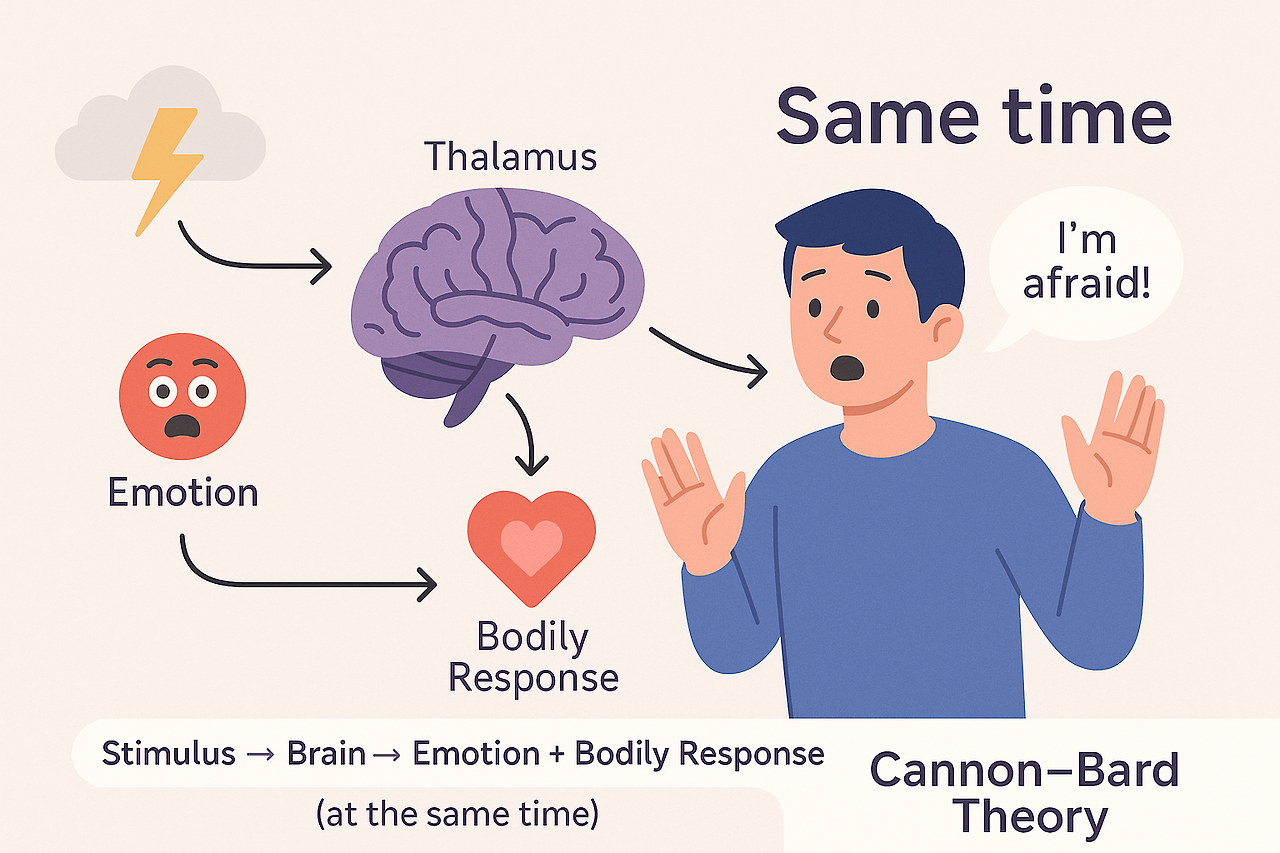 Same time

Thalamus

I'm afraid!

Emotion

Bodily Response

Stimulus → Brain → Emotion + Bodily Response

(at the same time)

Cannon–Bard Theory